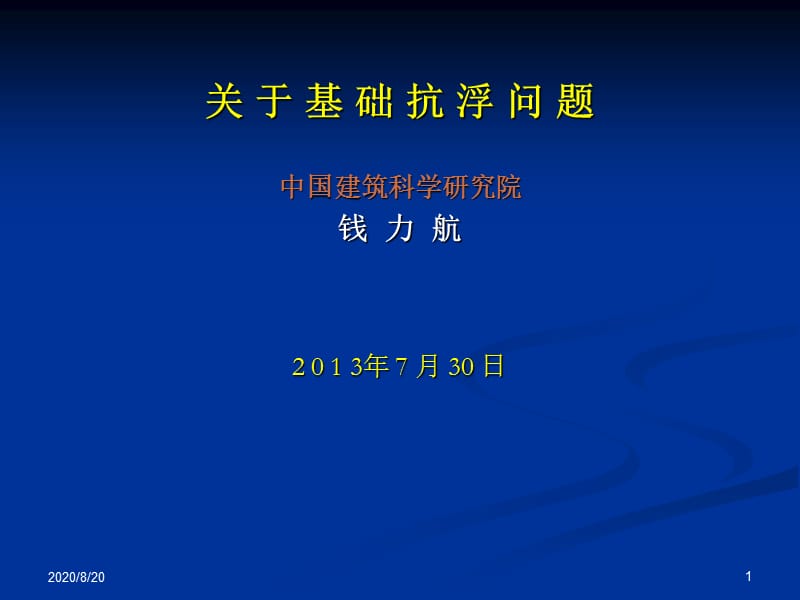 关 于 基 础 抗 浮 问 题

中国建筑科学研究院

钱 力 航

2 0 1 3年 7 月 30 日

2020/8/20

1